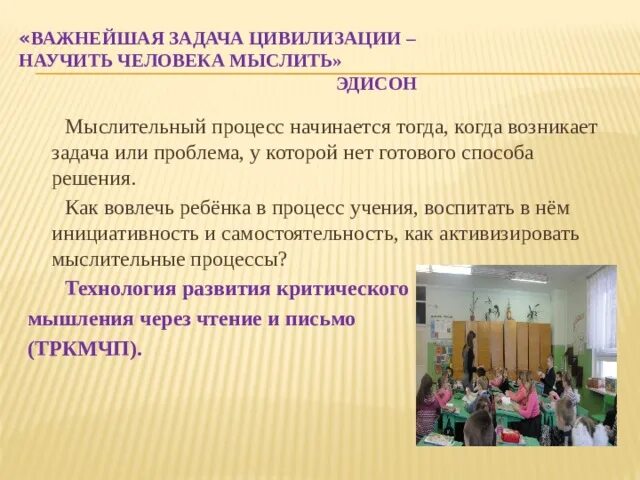 «ВАЖНЕЙШАЯ ЗАДАЧА ЦИВИЛИЗАЦИИ – НАУЧИТЬ ЧЕЛОВЕКА МЫСЛИТЬ»
ЭДИСОН

Мыслительный процесс начинается тогда, когда возникает задача или проблема, у которой нет готового способа решения.

Как вовлечь ребёнка в процесс учения, воспитать в нём инициативность и самостоятельность, как активизировать мыслительные процессы?

Технология развития критического мышления через чтение и письмо (ТРКМЧП).